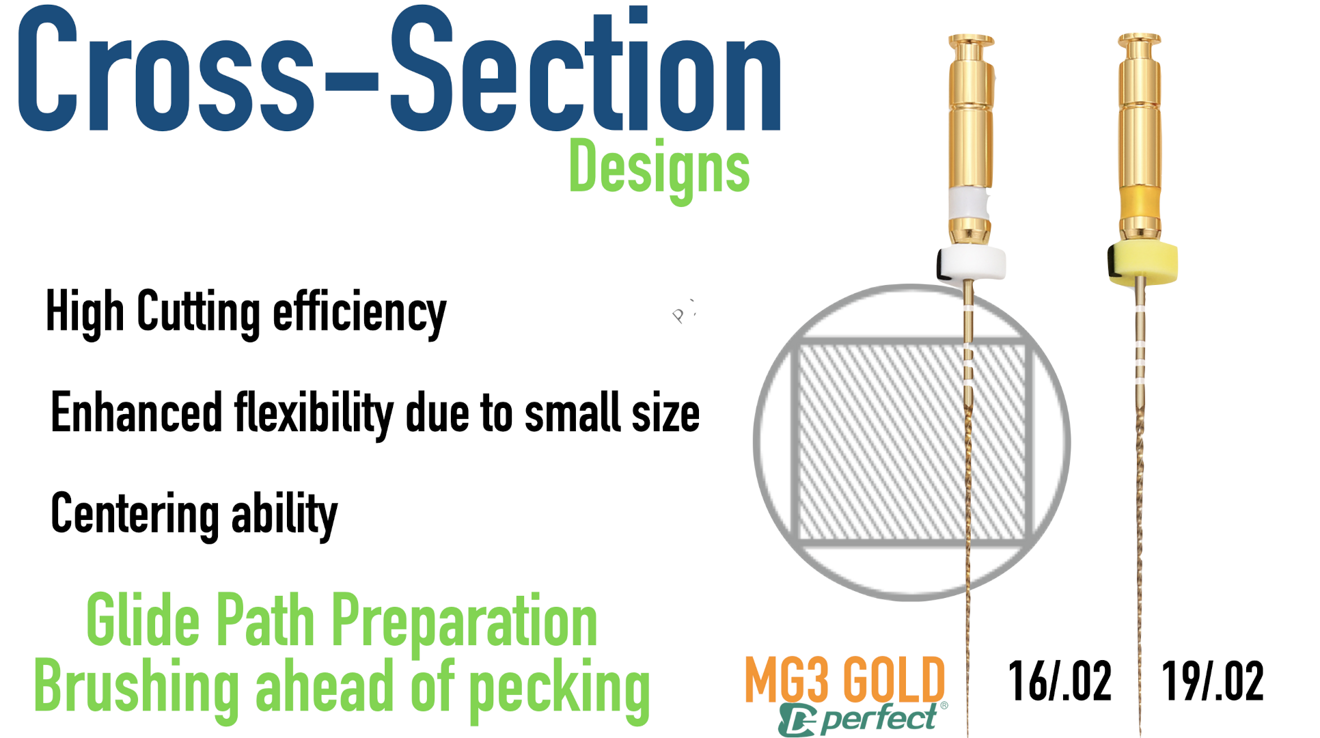 Cross-Section
Designs

High Cutting efficiency

Enhanced flexibility due to small size

Centering ability

Glide Path Preparation
Brushing ahead of pecking

MG3 GOLD
perfect®

16/.02

19/.02